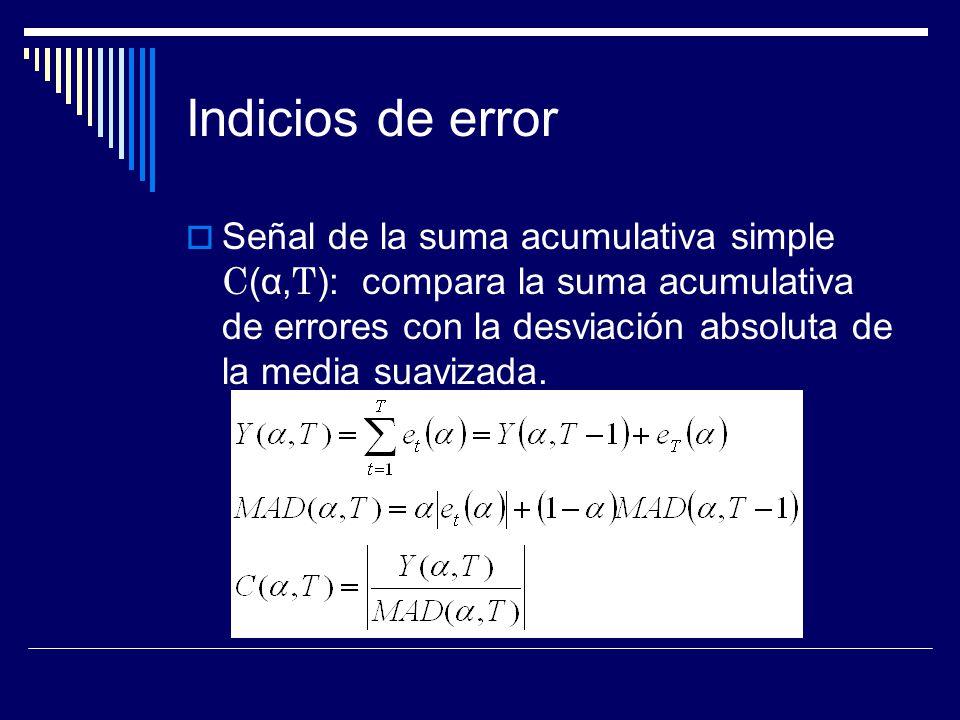 Indicios de error

Señal de la suma acumulativa simple C(α,T): compara la suma acumulativa de errores con la desviación absoluta de la media suavizada.

$Y(\alpha,T)=\sum_{t=1}^{T}e_t(\alpha)=Y(\alpha,T-1)+e_T(\alpha)$

$MAD(\alpha,T)=\alpha|e_t(\alpha)|+(1-\alpha)MAD(\alpha,T-1)$

$C(\alpha,T)=\left|\frac{Y(\alpha,T)}{MAD(\alpha,T)}\right|$